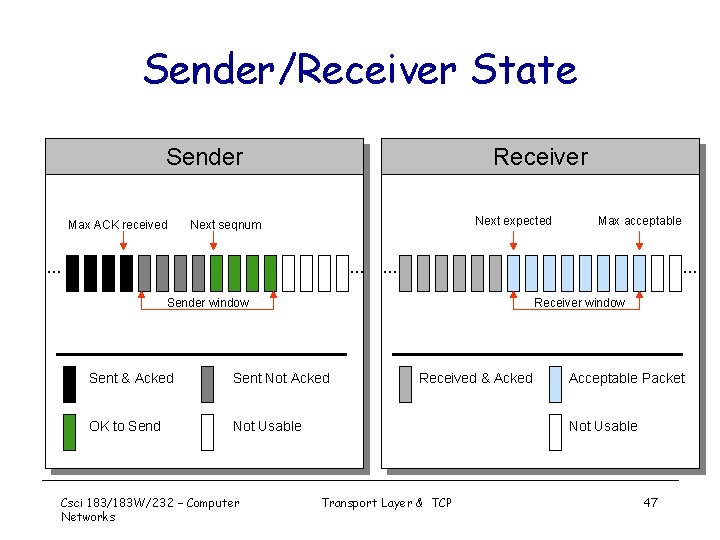 Sender/Receiver State

Sender

Max ACK received

Next seqnum

...

...

Sender window

Sent & Acked

Sent Not Acked

OK to Send

Not Usable

Receiver

Next expected

Max acceptable

...

...

Receiver window

Received & Acked

Acceptable Packet

Not Usable

Csci 183/183W/232 – Computer Networks

Transport Layer & TCP

47